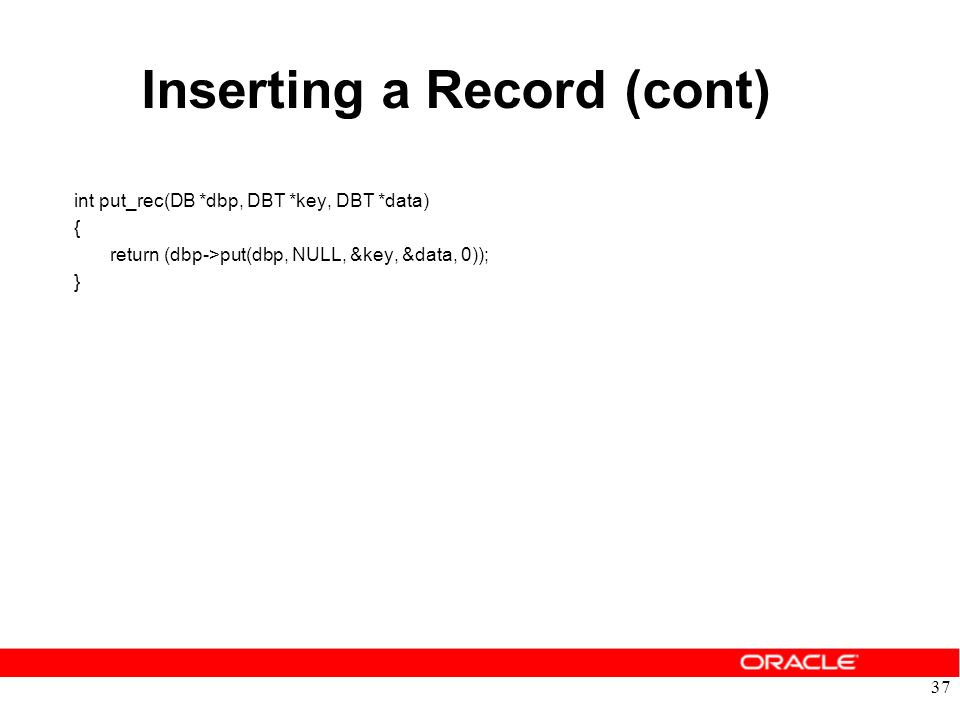 Inserting a Record (cont)

int put_rec(DB *dbp, DBT *key, DBT *data)
{
return (dbp->put(dbp, NULL, &key, &data, 0));
}

ORACLE

37